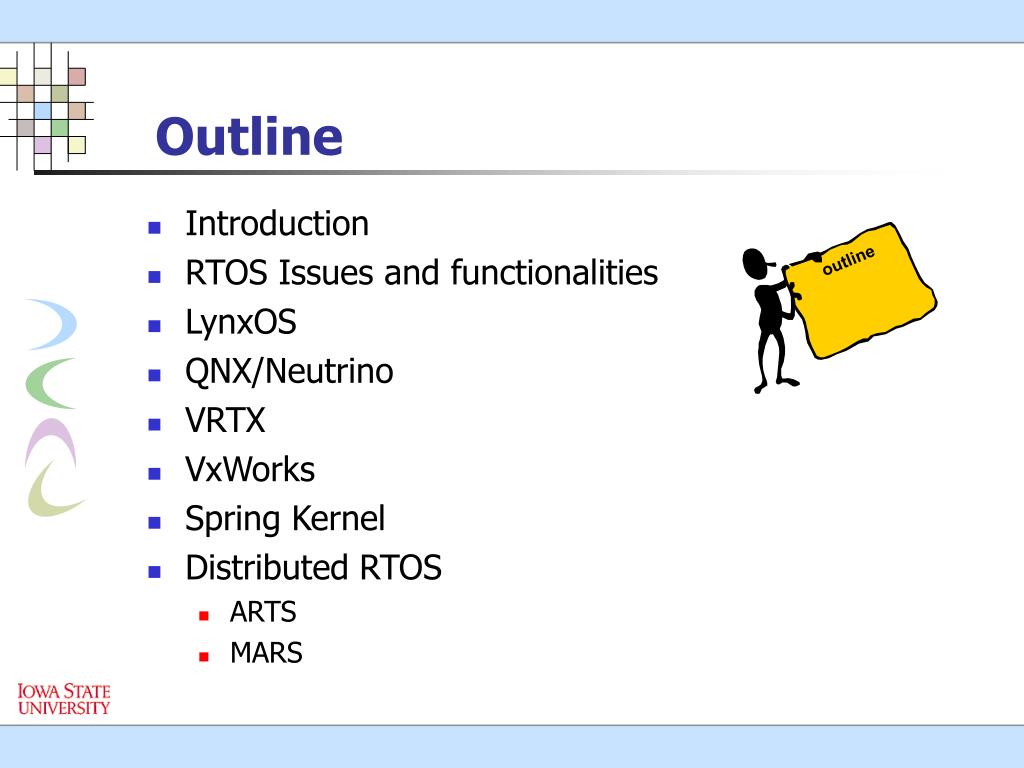 Outline

- Introduction
- RTOS Issues and functionalities
- LynxOS
- QNX/Neutrino
- VRTX
- VxWorks
- Spring Kernel
- Distributed RTOS
  - ARTS
  - MARS

outline

IOWA STATE UNIVERSITY